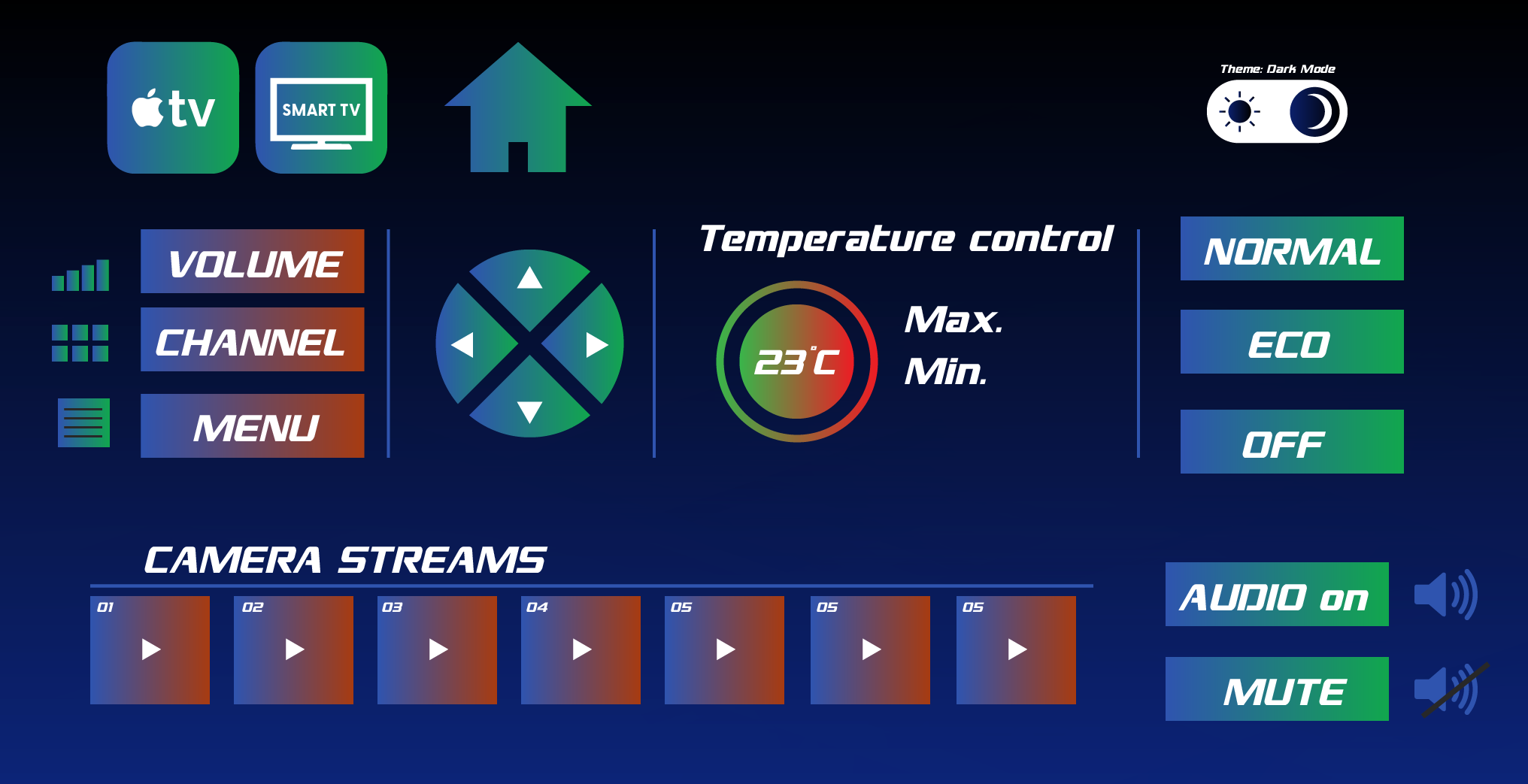 tv

SMART TV

Theme: Dark Mode

VOLUME

CHANNEL

MENU

Temperature control

23°C

Max.

Min.

NORMAL

ECO

OFF

CAMERA STREAMS

01

02

03

04

05

05

05

AUDIO on

MUTE